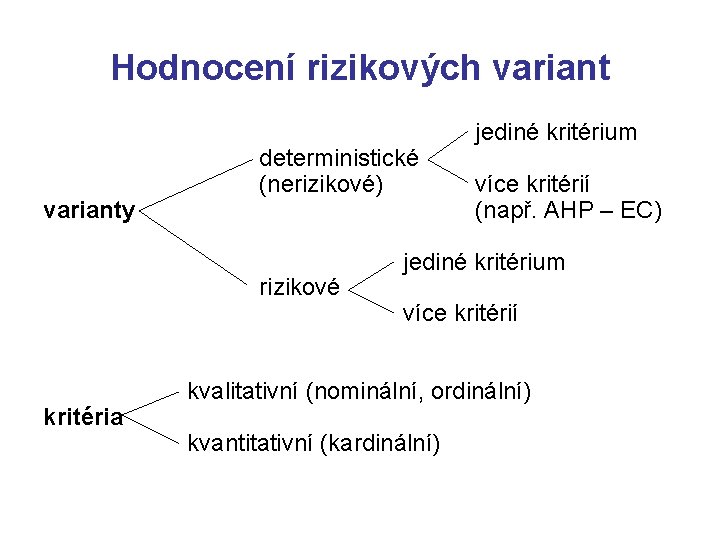 Hodnocení rizikových variant

varianty

deterministické (nerizikové)

jediné kritérium

více kritérií (např. AHP – EC)

rizikové

jediné kritérium

více kritérií

kritéria

kvalitativní (nominální, ordinální)

kvantitativní (kardinální)